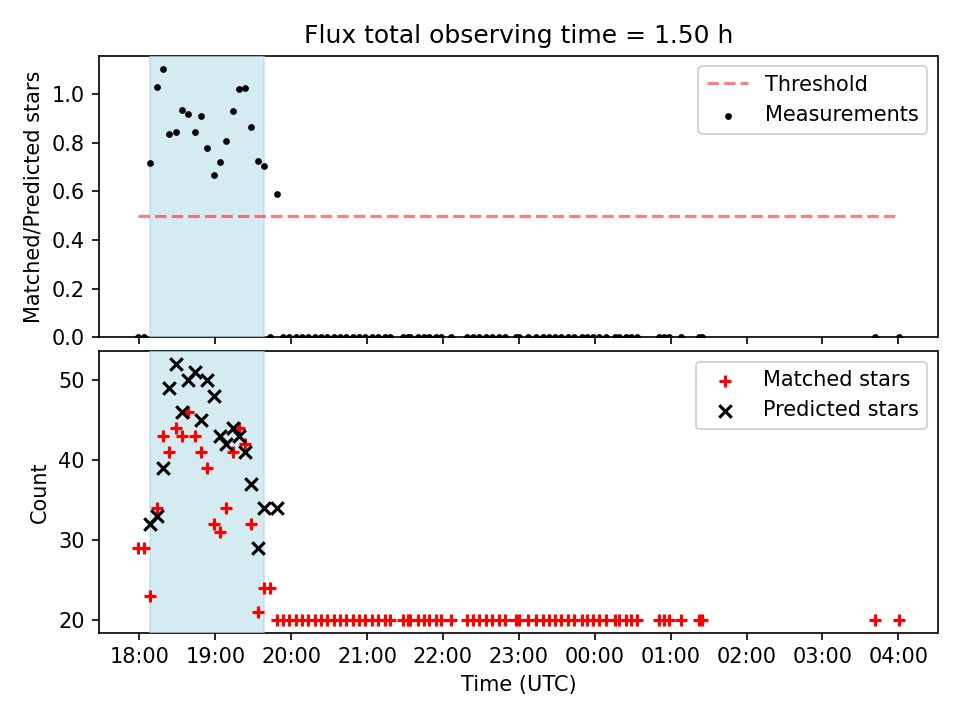 Flux total observing time = 1.50 h

Matched/Predicted stars

1.0
0.8
0.6
0.4
0.2
0.0

Threshold
Measurements

Count

50
40
30
20

Matched stars
Predicted stars

18:00 19:00 20:00 21:00 22:00 23:00 00:00 01:00 02:00 03:00 04:00

Time (UTC)